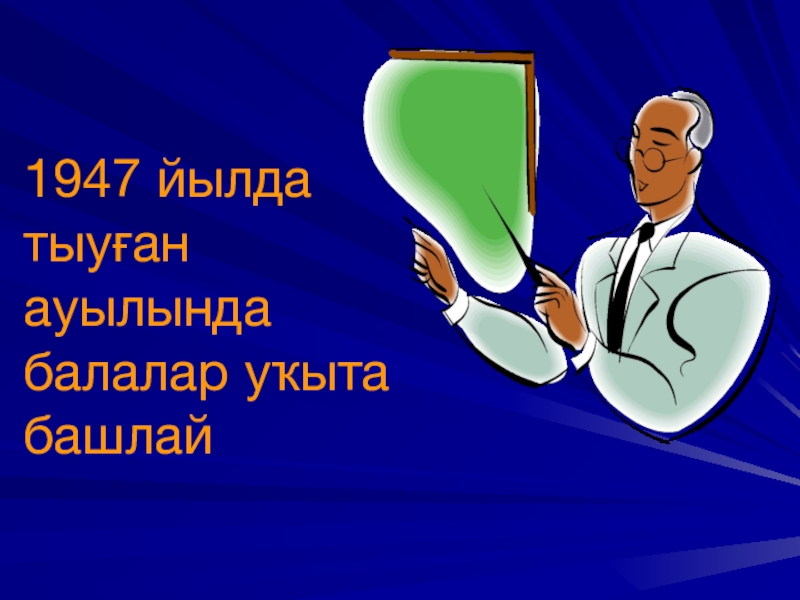 1947 йылда тыуған ауылында балалар уҡыта башлай